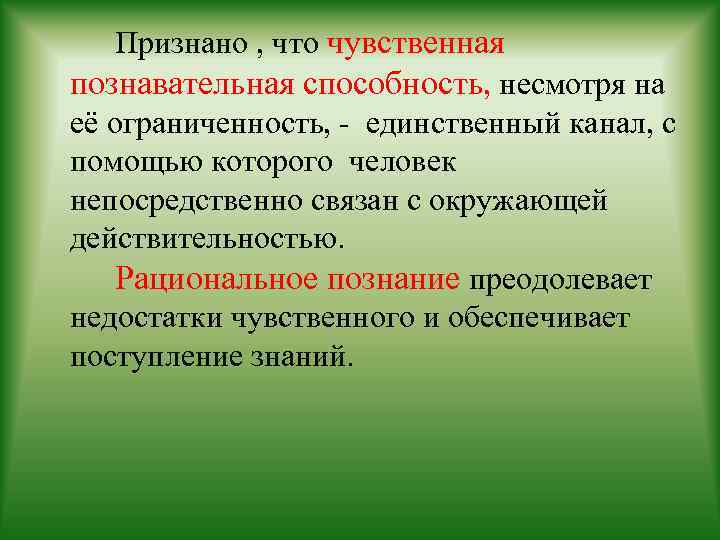 Признано , что чувственная познавательная способность, несмотря на её ограниченность, - единственный канал, с помощью которого человек непосредственно связан с окружающей действительностью.

Рациональное познание преодолевает недостатки чувственного и обеспечивает поступление знаний.